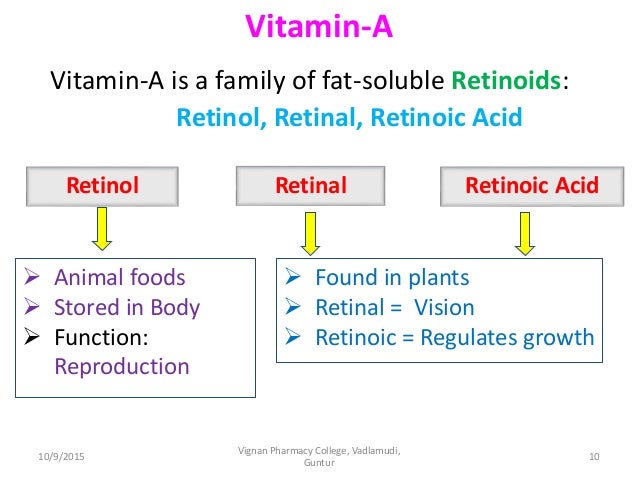 Vitamin-A

Vitamin-A is a family of fat-soluble Retinoids:

Retinol, Retinal, Retinoic Acid

Retinol

Retinal

Retinoic Acid

➢ Animal foods
➢ Stored in Body
➢ Function: Reproduction

➢ Found in plants
➢ Retinal = Vision
➢ Retinoic = Regulates growth

10/9/2015

Vignan Pharmacy College, Vadlamudi, Guntur

10